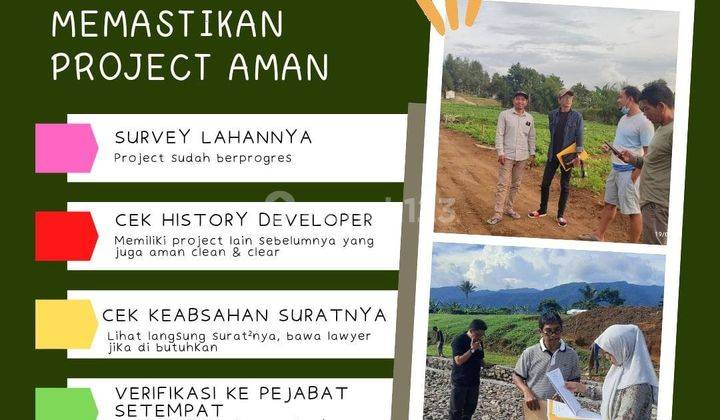 MEMASTIKAN
PROJECT AMAN

SURVEY LAHANNYA
Project sudah berprogres

CEK HISTORY DEVELOPER
Memiliki project lain sebelumnya yang juga aman clean & clear

CEK KEABSAHAN SURATNYA
Lihat langsung surat²nya, bawa lawyer jika di butuhkan

VERIFIKASI KE PEJABAT SETEMPAT